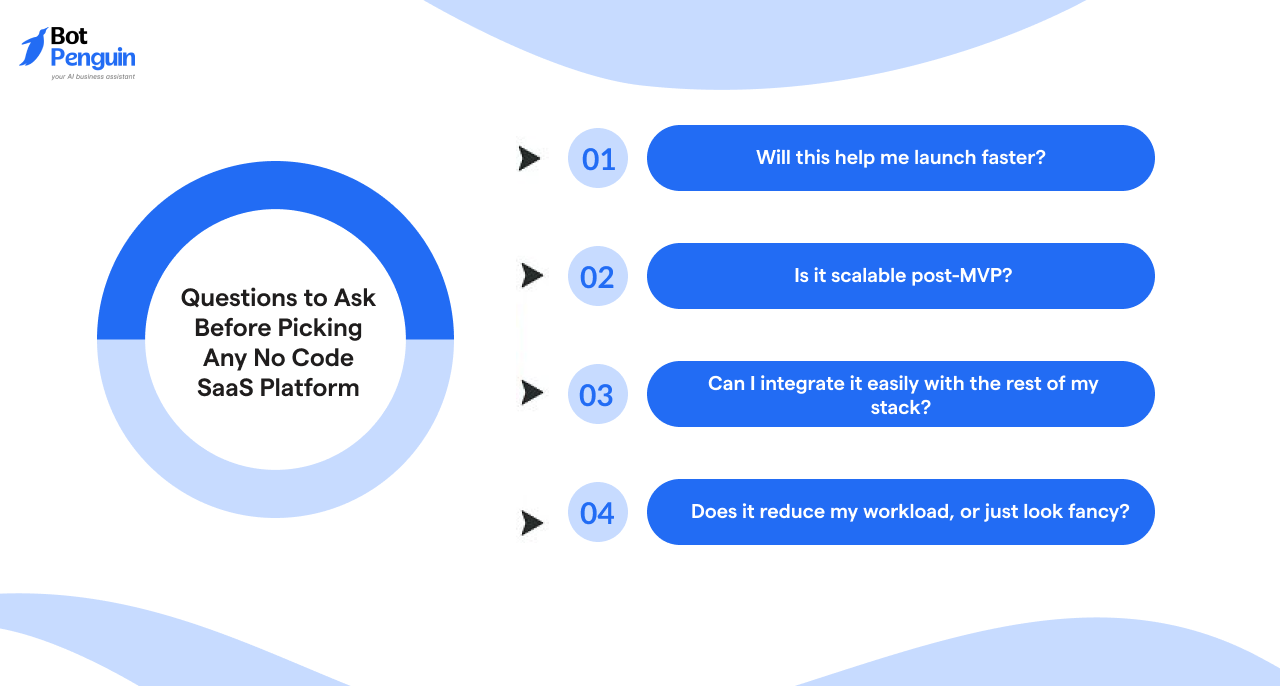 Bot Penguin
your AI business assistant

Questions to Ask Before Picking Any No Code SaaS Platform

01 Will this help me launch faster?

02 Is it scalable post-MVP?

03 Can I integrate it easily with the rest of my stack?

04 Does it reduce my workload, or just look fancy?